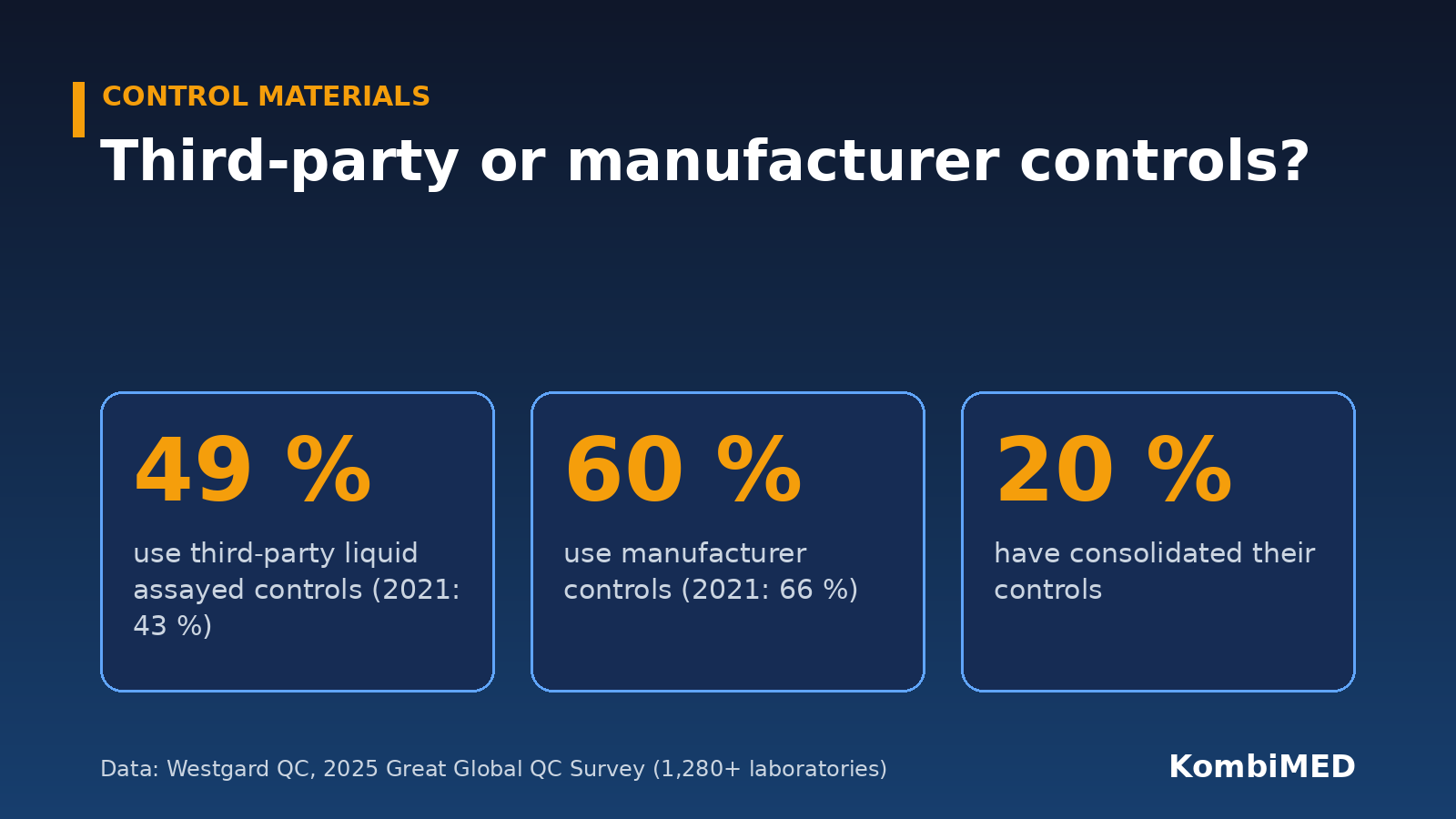 CONTROL MATERIALS

Third-party or manufacturer controls?

49 %

use third-party liquid assayed controls (2021: 43 %)

60 %

use manufacturer controls (2021: 66 %)

20 %

have consolidated their controls

Data: Westgard QC, 2025 Great Global QC Survey (1,280+ laboratories)

KombiMED